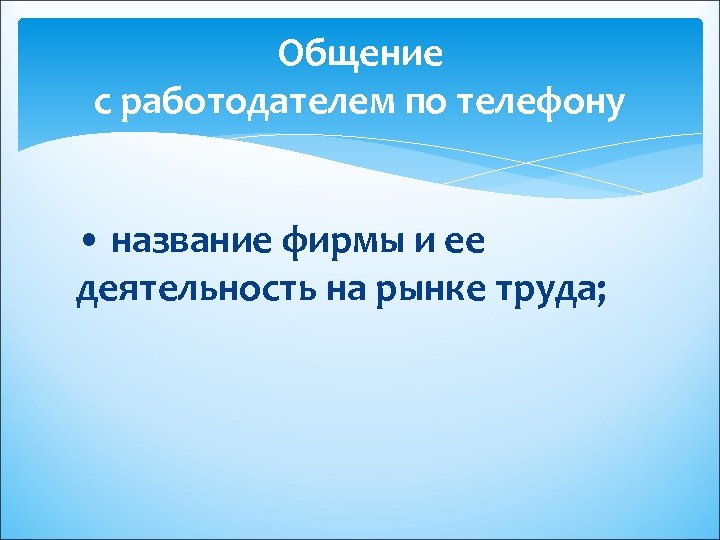 Общение
с работодателем по телефону

• название фирмы и ее деятельность на рынке труда;